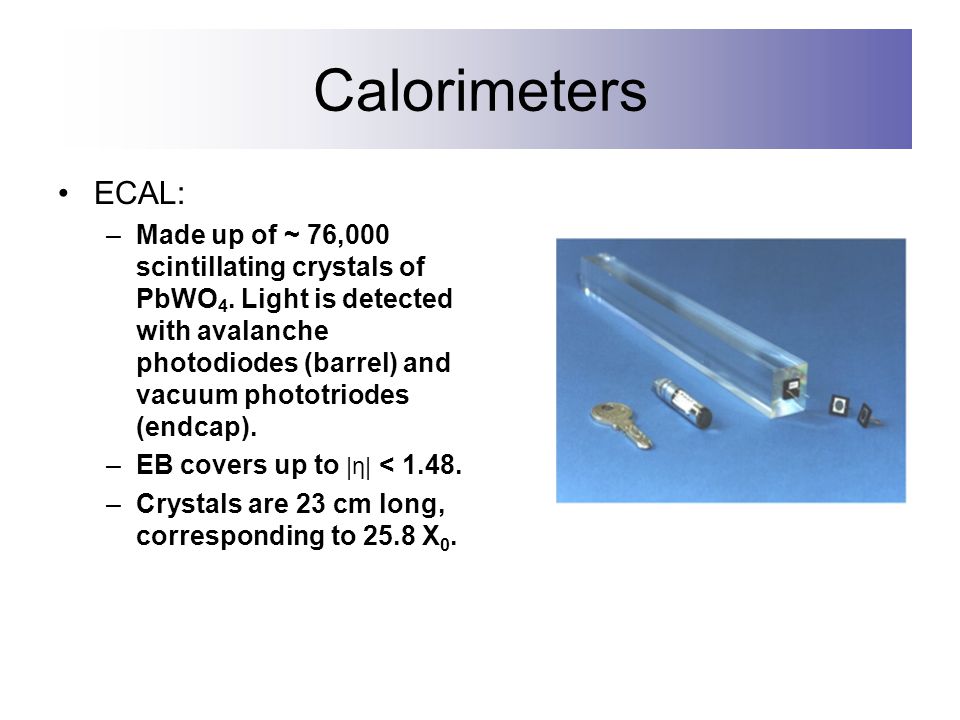 Calorimeters

• ECAL:
– Made up of ~ 76,000 scintillating crystals of $PbWO_4$. Light is detected with avalanche photodiodes (barrel) and vacuum phototriodes (endcap).
– EB covers up to $|\eta| < 1.48$.
– Crystals are 23 cm long, corresponding to 25.8 $X_0$.